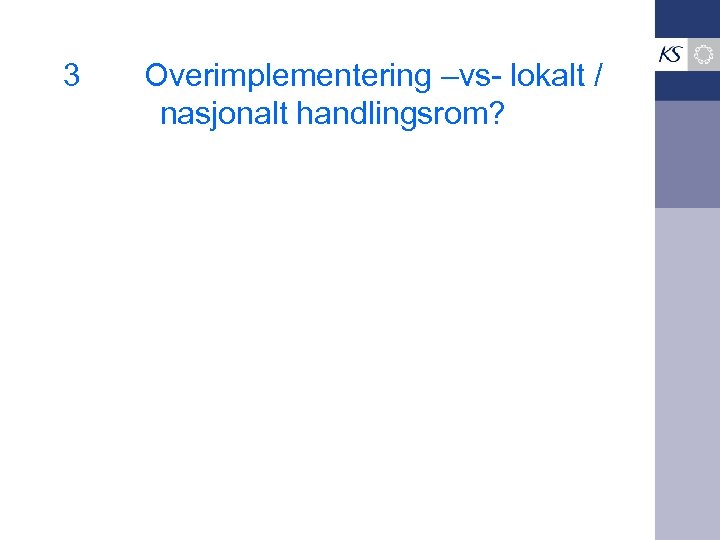 3 Overimplementering –vs- lokalt / nasjonalt handlingsrom?

KS